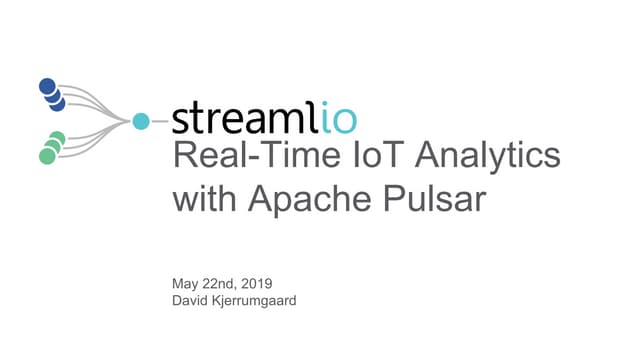 streamlio

Real-Time IoT Analytics with Apache Pulsar

May 22nd, 2019
David Kjerrumgaard